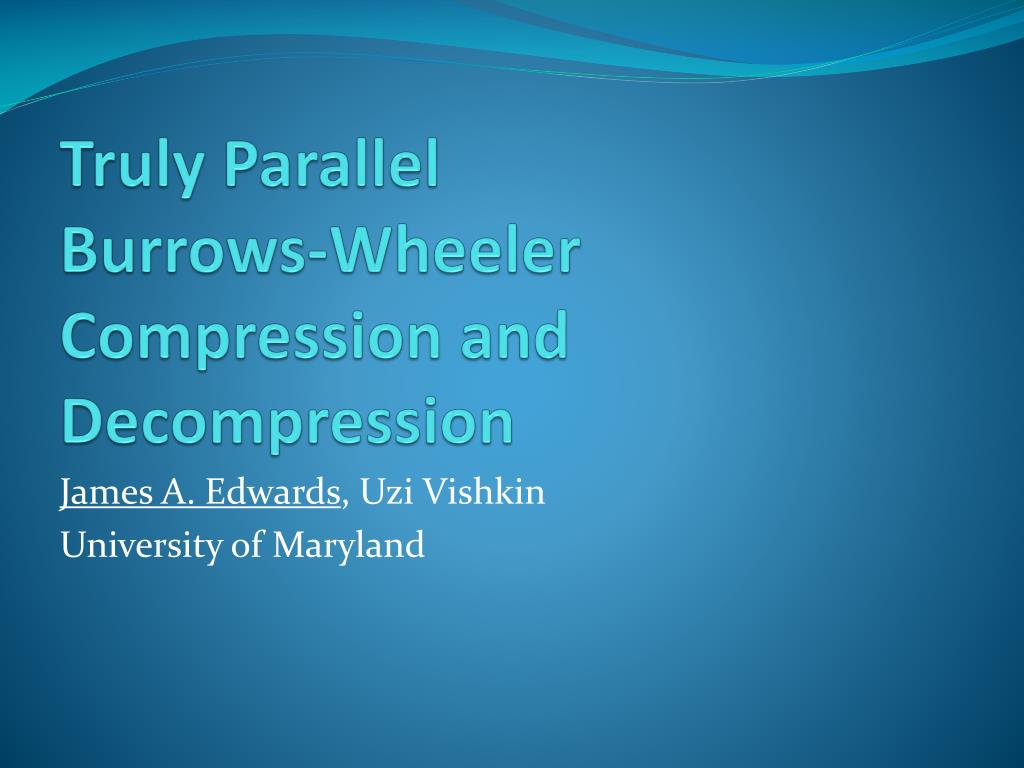 Truly Parallel Burrows-Wheeler Compression and Decompression

James A. Edwards, Uzi Vishkin
University of Maryland